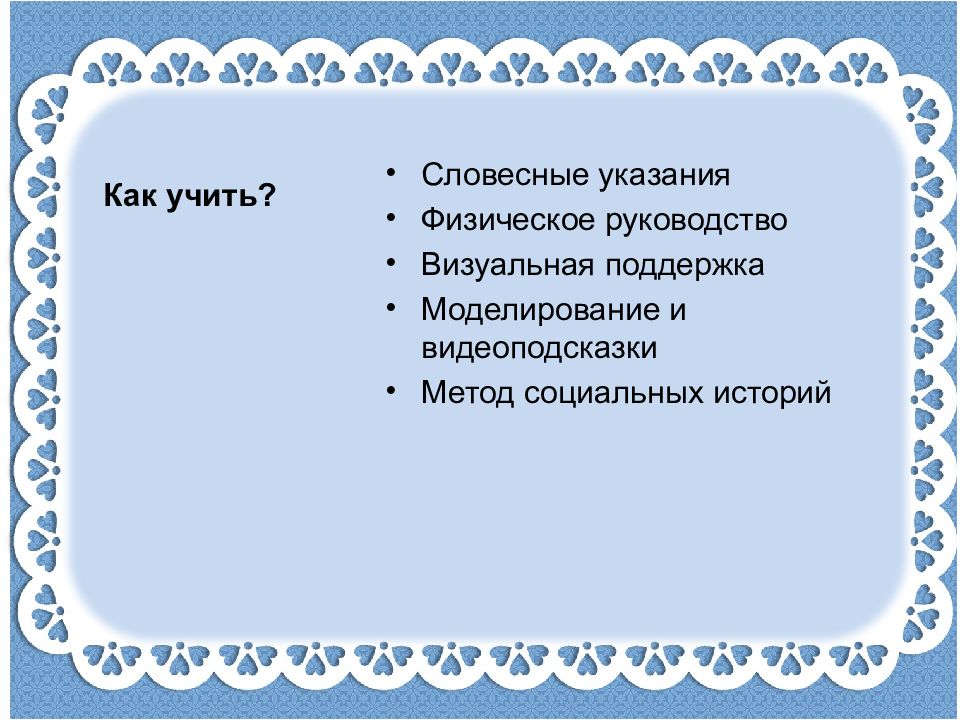 Как учить?

• Словесные указания
• Физическое руководство
• Визуальная поддержка
• Моделирование и видеоподсказки
• Метод социальных историй